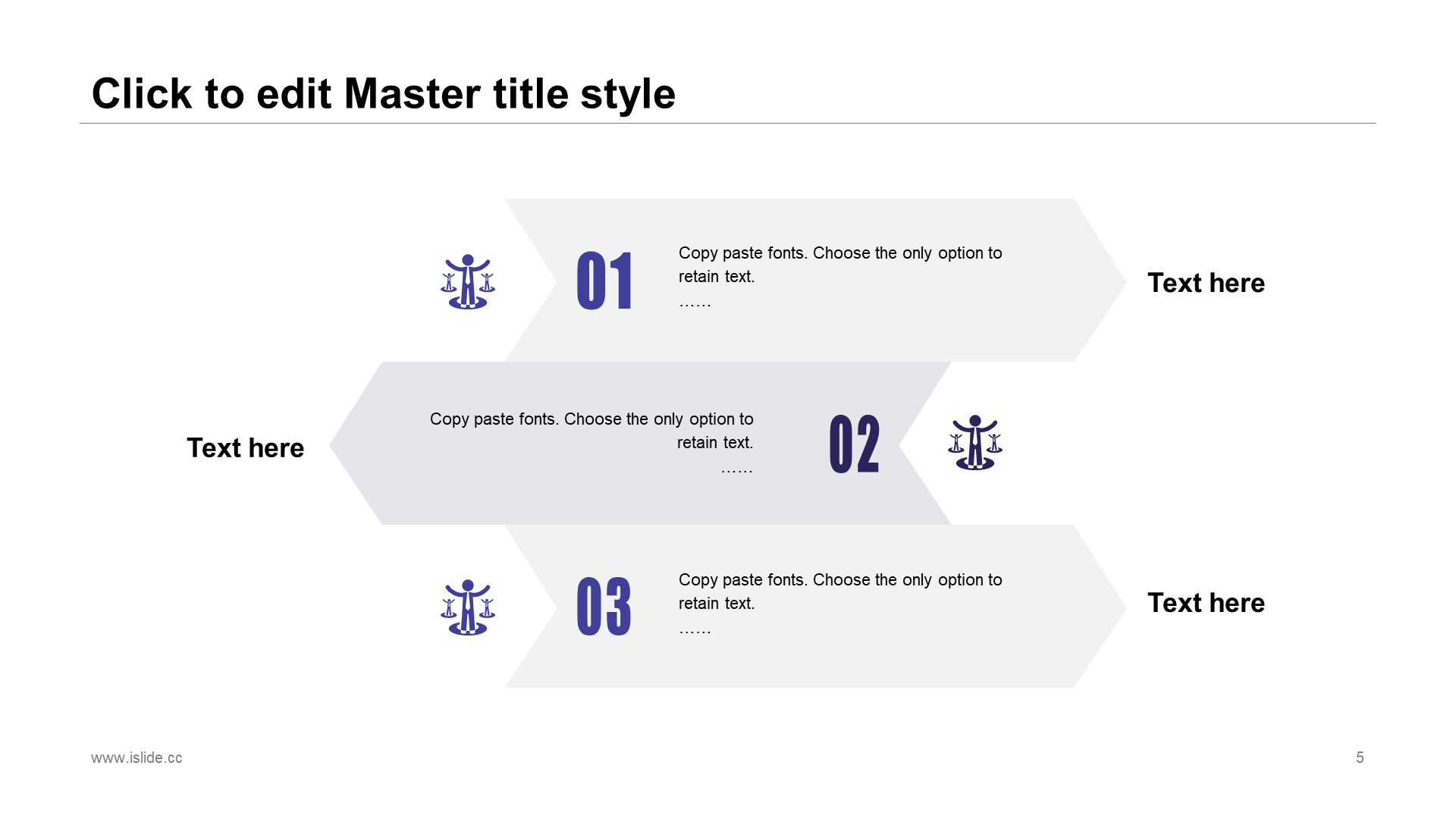 Click to edit Master title style

01

Copy paste fonts. Choose the only option to retain text.
……

Text here

Text here

Copy paste fonts. Choose the only option to retain text.
……

02

03

Copy paste fonts. Choose the only option to retain text.
……

Text here

www.islide.cc

5